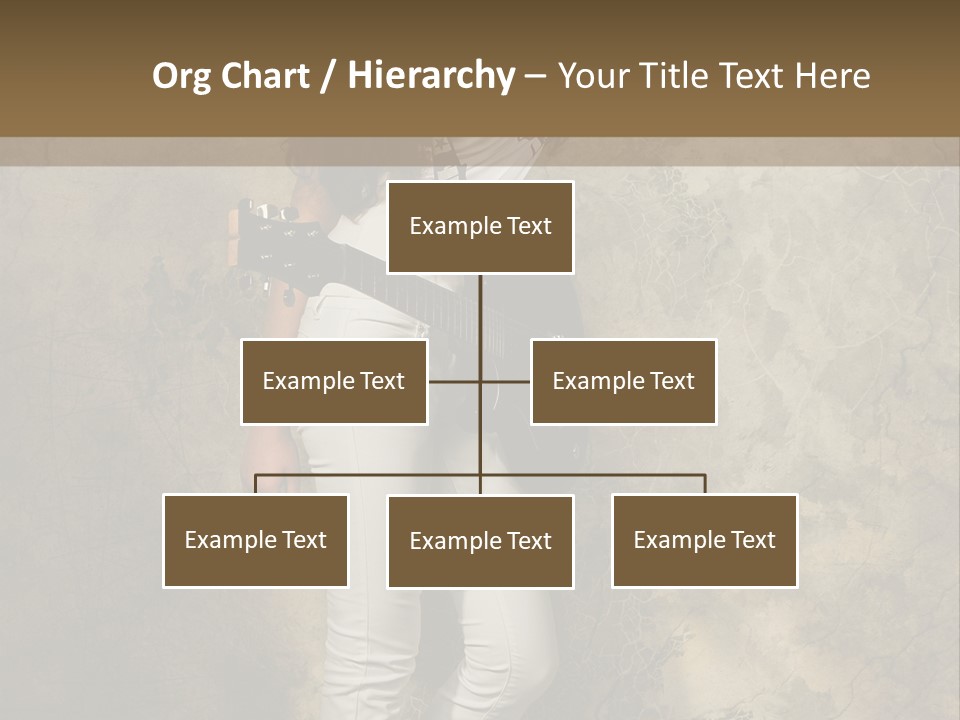 Org Chart / Hierarchy – Your Title Text Here

Example Text

Example Text

Example Text

Example Text

Example Text

Example Text